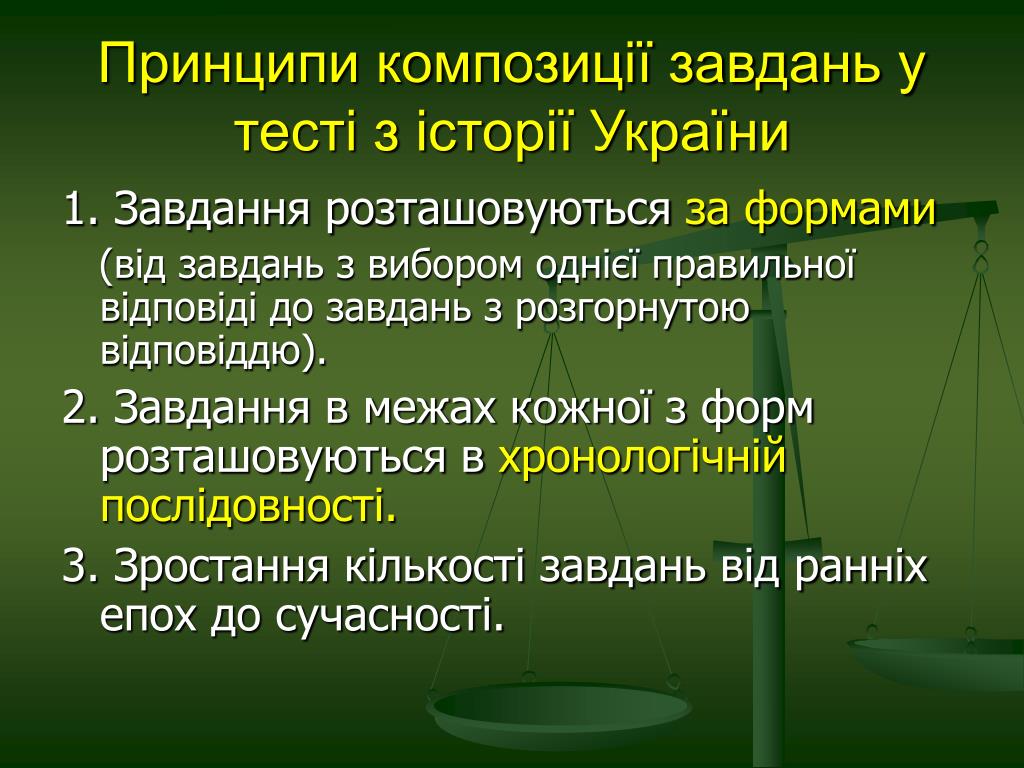 Принципи композиції завдань у тесті з історії України

1. Завдання розташовуються за формами
(від завдань з вибором однієї правильної відповіді до завдань з розгорнутою відповіддю).

2. Завдання в межах кожної з форм розташовуються в хронологічній послідовності.

3. Зростання кількості завдань від ранніх епох до сучасності.